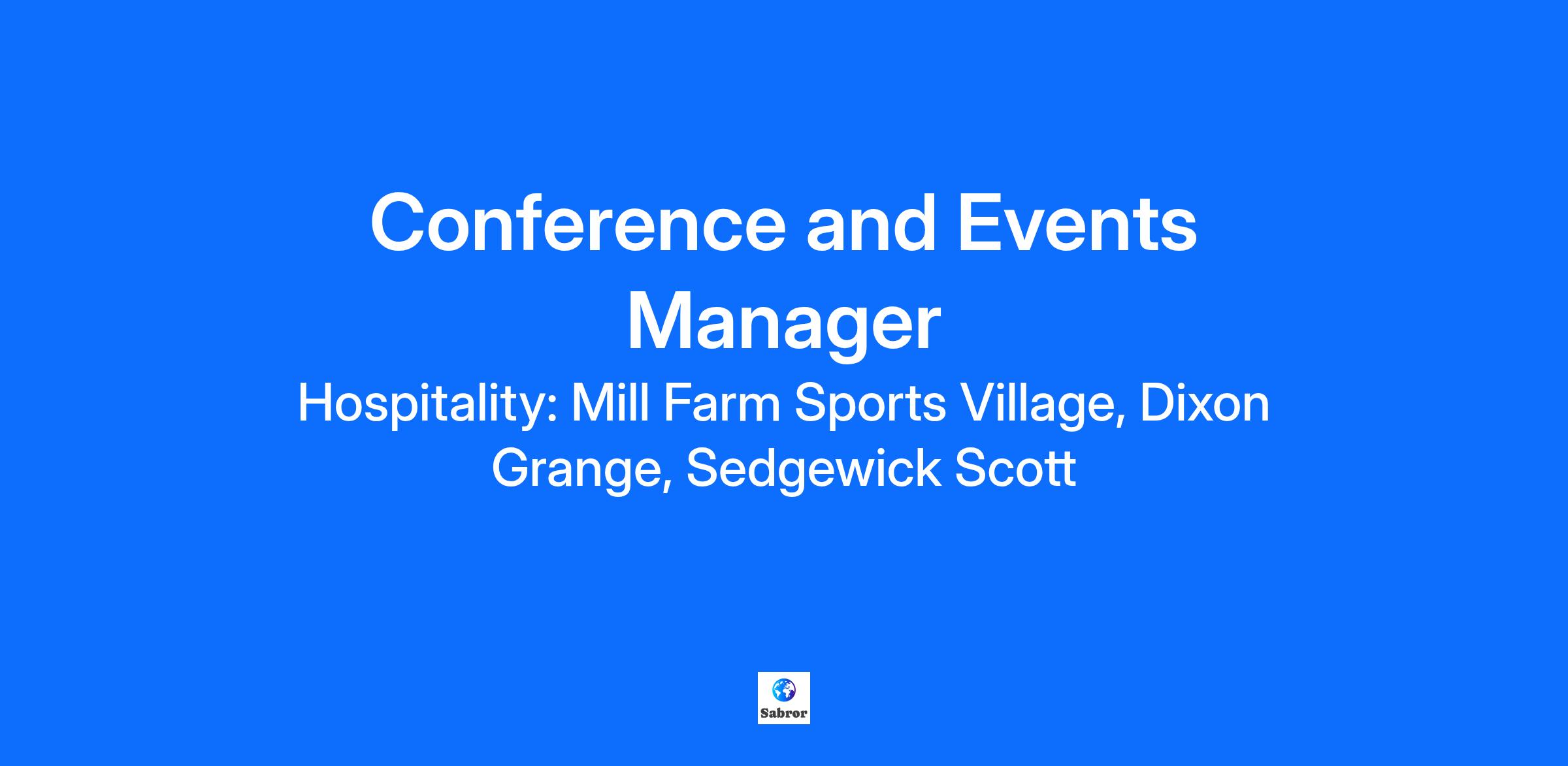 Conference and Events Manager

Hospitality: Mill Farm Sports Village, Dixon Grange, Sedgewick Scott

Sabror